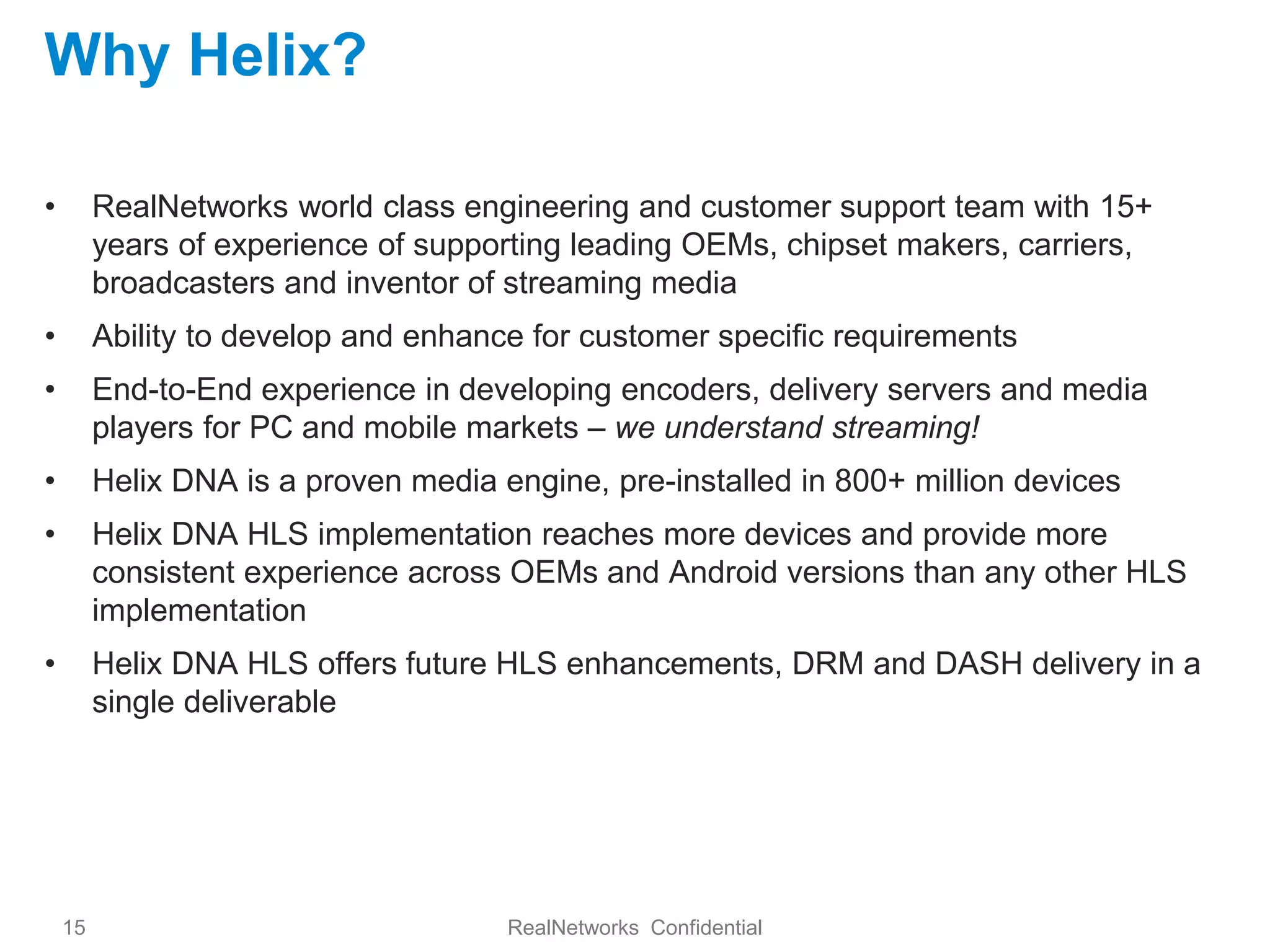 Why Helix?

• RealNetworks world class engineering and customer support team with 15+ years of experience of supporting leading OEMs, chipset makers, carriers, broadcasters and inventor of streaming media

• Ability to develop and enhance for customer specific requirements

• End-to-End experience in developing encoders, delivery servers and media players for PC and mobile markets – we understand streaming!

• Helix DNA is a proven media engine, pre-installed in 800+ million devices

• Helix DNA HLS implementation reaches more devices and provide more consistent experience across OEMs and Android versions than any other HLS implementation

• Helix DNA HLS offers future HLS enhancements, DRM and DASH delivery in a single deliverable

15

RealNetworks Confidential